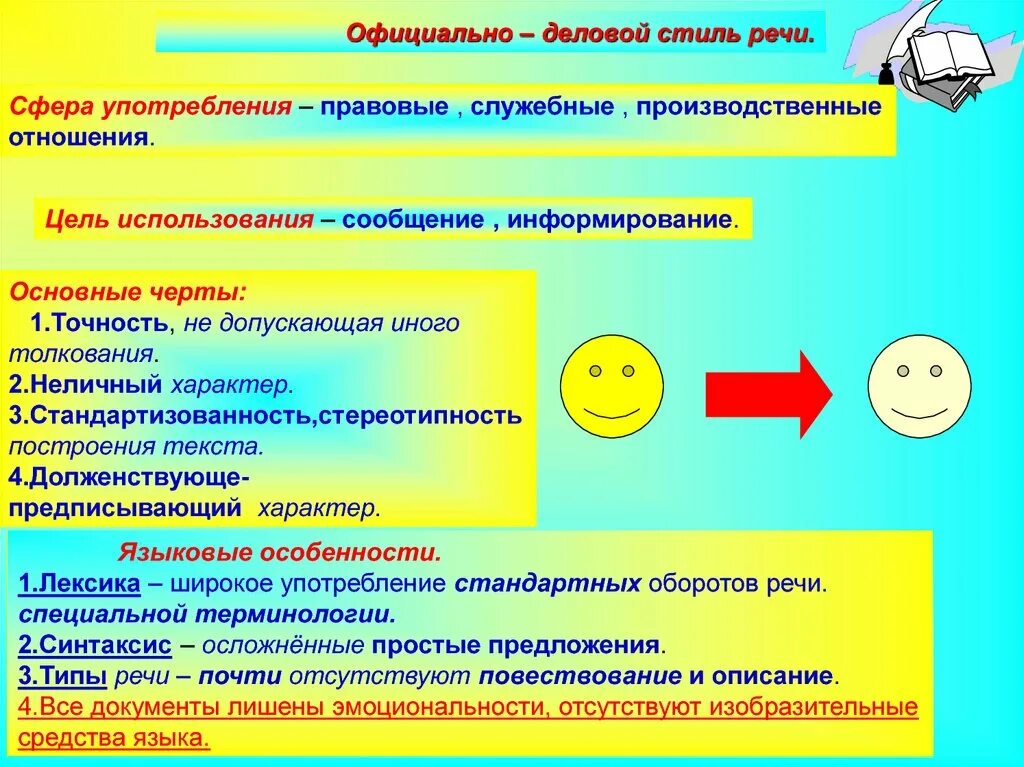 Официально – деловой стиль речи.

Сфера употребления – правовые , служебные , производственные отношения.

Цель использования – сообщение , информирование.

Основные черты:
1.Точность, не допускающая иного толкования.
2.Неличный характер.
3.Стандартизованность,стереотипность построения текста.
4.Долженствующе-предписывающий характер.

Языковые особенности.
1.Лексика – широкое употребление стандартных оборотов речи. специальной терминологии.
2.Синтаксис – осложнённые простые предложения.
3.Типы речи – почти отсутствуют повествование и описание.
4.Все документы лишены эмоциональности, отсутствуют изобразительные средства языка.